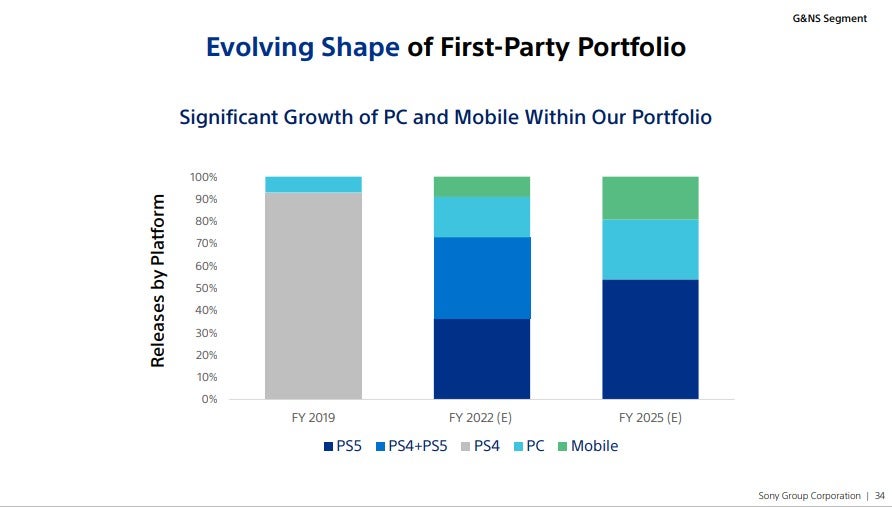 G&NS Segment

Evolving Shape of First-Party Portfolio

Significant Growth of PC and Mobile Within Our Portfolio

Releases by Platform

100%
90%
80%
70%
60%
50%
40%
30%
20%
10%
0%

FY 2019
FY 2022 (E)
FY 2025 (E)

PS5 PS4+PS5 PS4 PC Mobile

Sony Group Corporation | 34